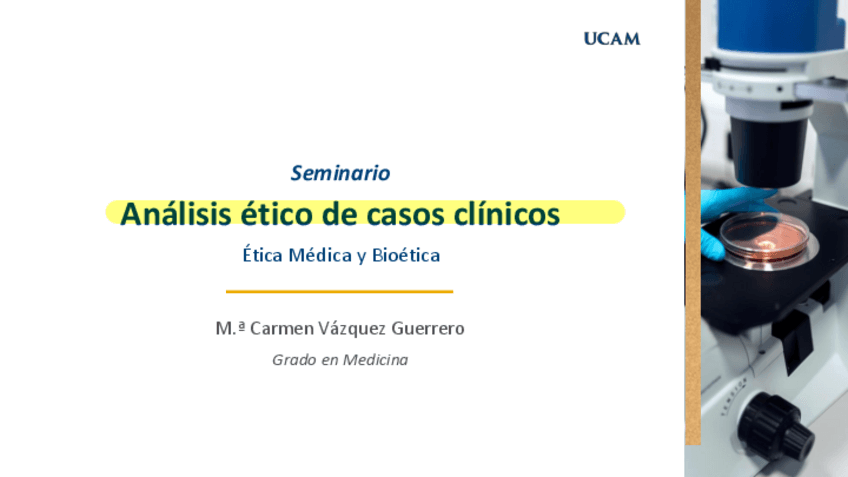 UCAM

Seminario

Análisis ético de casos clínicos

Ética Médica y Bioética

M.ª Carmen Vázquez Guerrero

Grado en Medicina